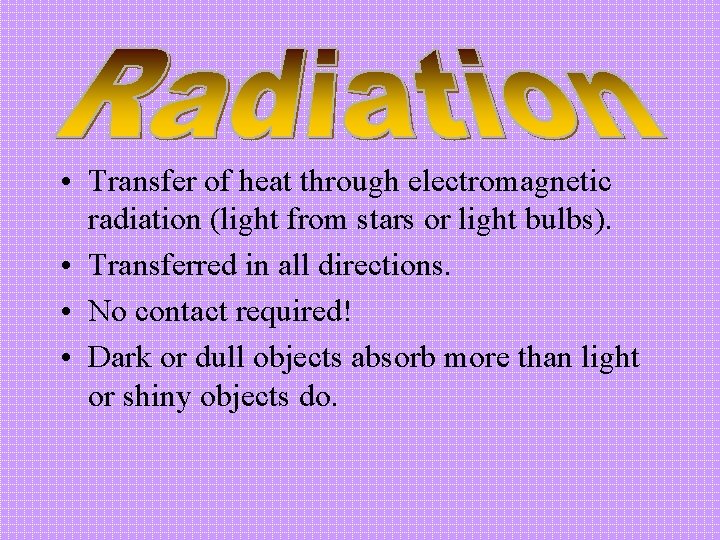 Radiation

• Transfer of heat through electromagnetic radiation (light from stars or light bulbs).
• Transferred in all directions.
• No contact required!
• Dark or dull objects absorb more than light or shiny objects do.